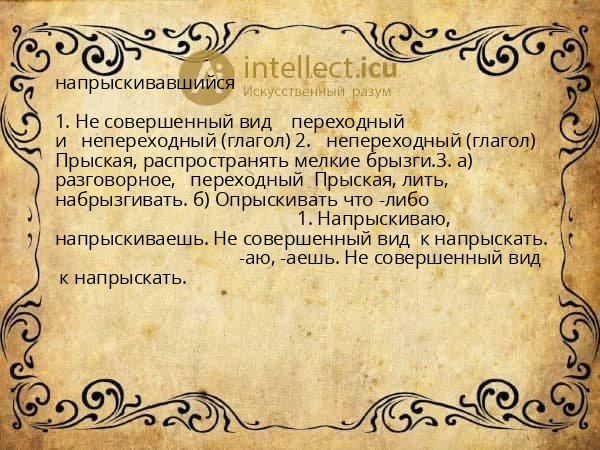 intellect.icu
Искусственный разум

напрыскивавшийся

1. Не совершенный вид переходный и непереходный (глагол) 2. непереходный (глагол) Прыская, распространять мелкие брызги.3. а) разговорное, переходный Прыская, лить, набрызгивать. б) Опрыскивать что -либо 1. Напрыскиваю, напрыскиваешь. Не совершенный вид к напрыскать. -аю, -аешь. Не совершенный вид к напрыскать.